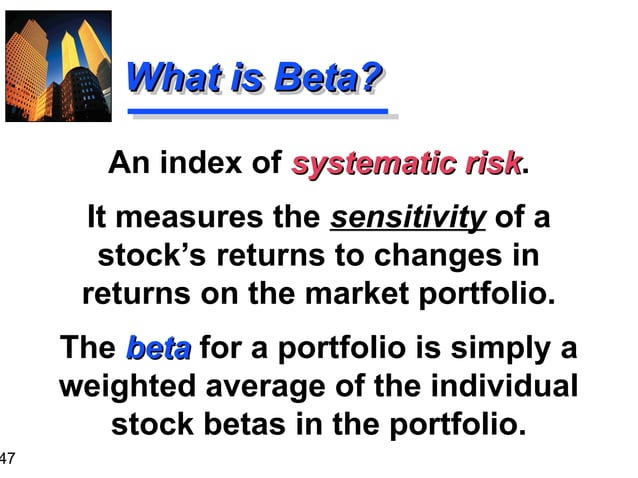 What is Beta?

An index of systematic risk.

It measures the sensitivity of a stock's returns to changes in returns on the market portfolio.

The beta for a portfolio is simply a weighted average of the individual stock betas in the portfolio.

47